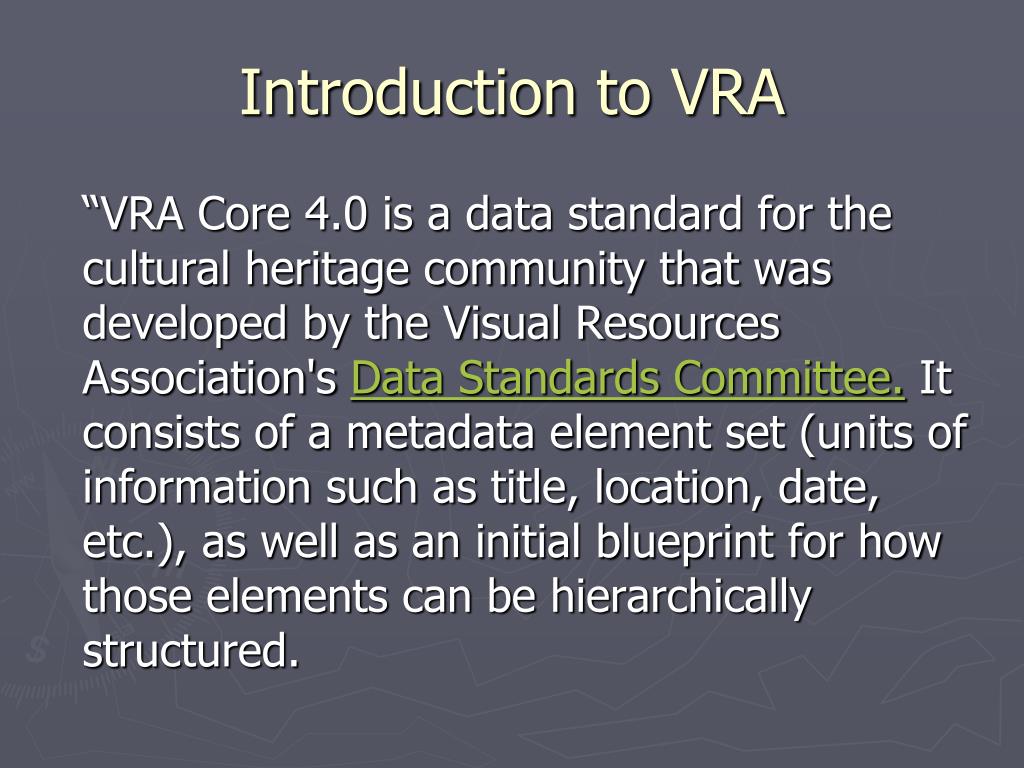 Introduction to VRA

“VRA Core 4.0 is a data standard for the cultural heritage community that was developed by the Visual Resources Association's Data Standards Committee. It consists of a metadata element set (units of information such as title, location, date, etc.), as well as an initial blueprint for how those elements can be hierarchically structured.